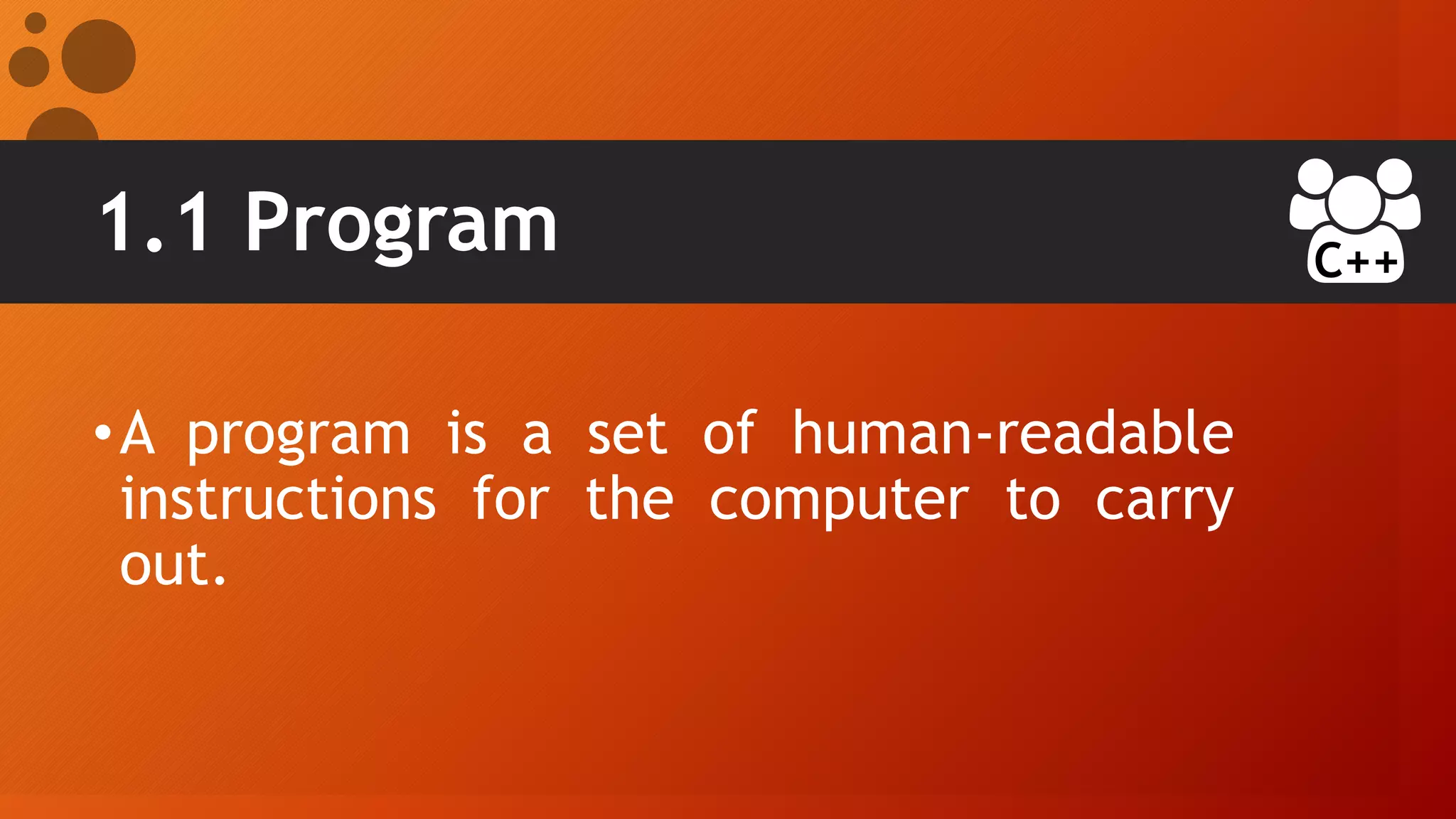 1.1 Program

C++

• A program is a set of human-readable instructions for the computer to carry out.